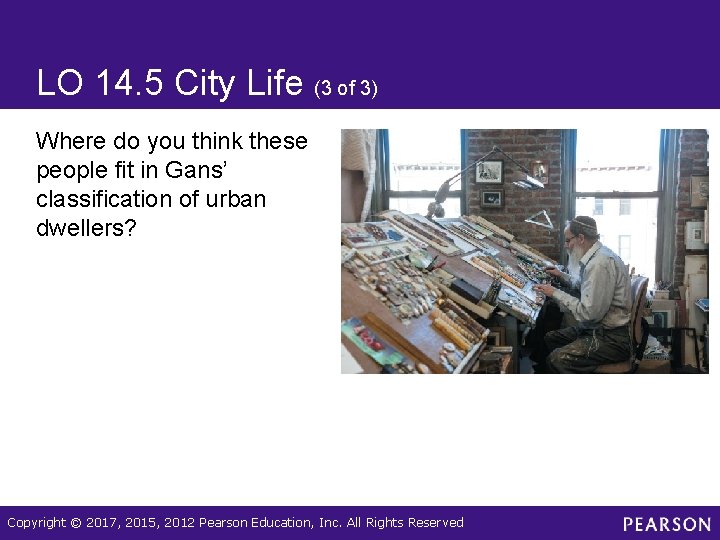 LO 14.5 City Life (3 of 3)

Where do you think these people fit in Gans' classification of urban dwellers?

Copyright © 2017, 2015, 2012 Pearson Education, Inc. All Rights Reserved

PEARSON